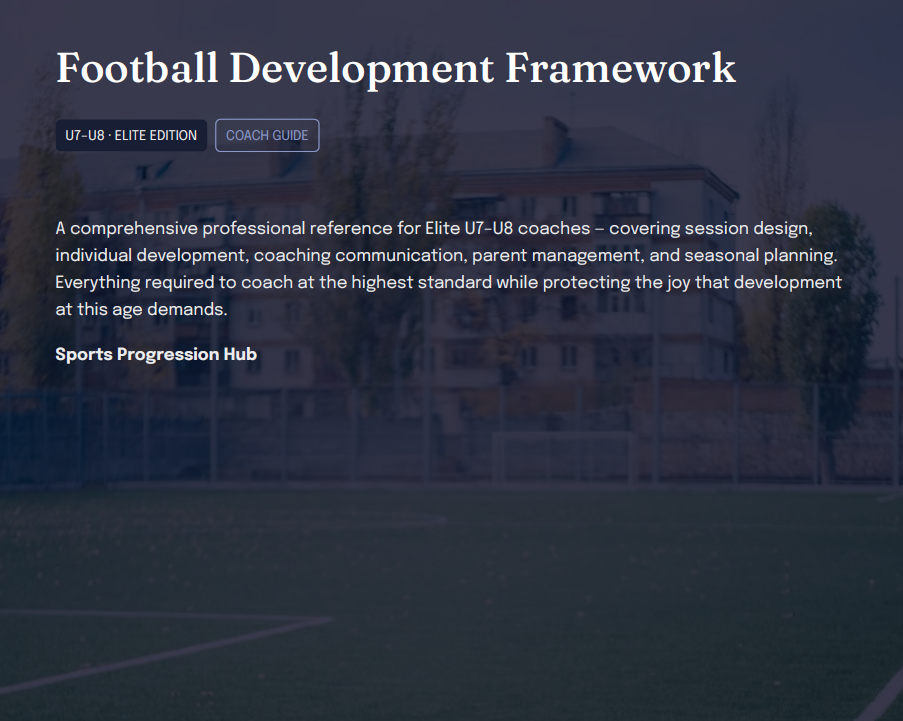 Football Development Framework

U7–U8 · ELITE EDITION

COACH GUIDE

A comprehensive professional reference for Elite U7–U8 coaches – covering session design, individual development, coaching communication, parent management, and seasonal planning. Everything required to coach at the highest standard while protecting the joy that development at this age demands.

Sports Progression Hub